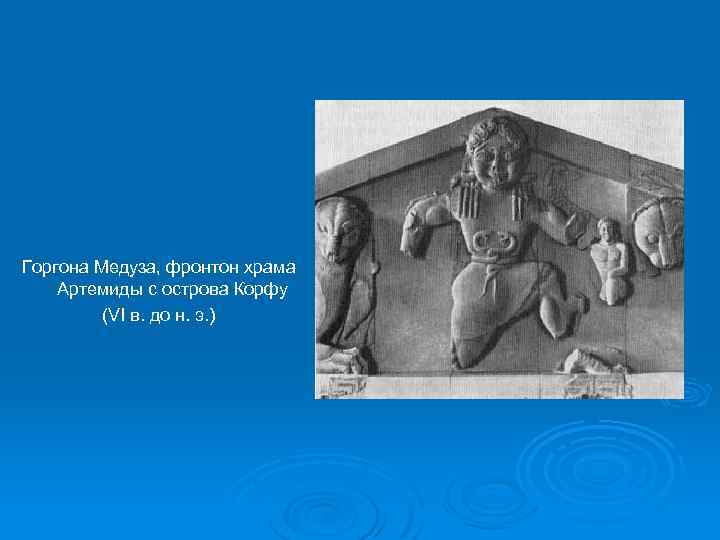 Горгона Медуза, фронтон храма Артемиды с острова Корфу
(VI в. до н. э.)